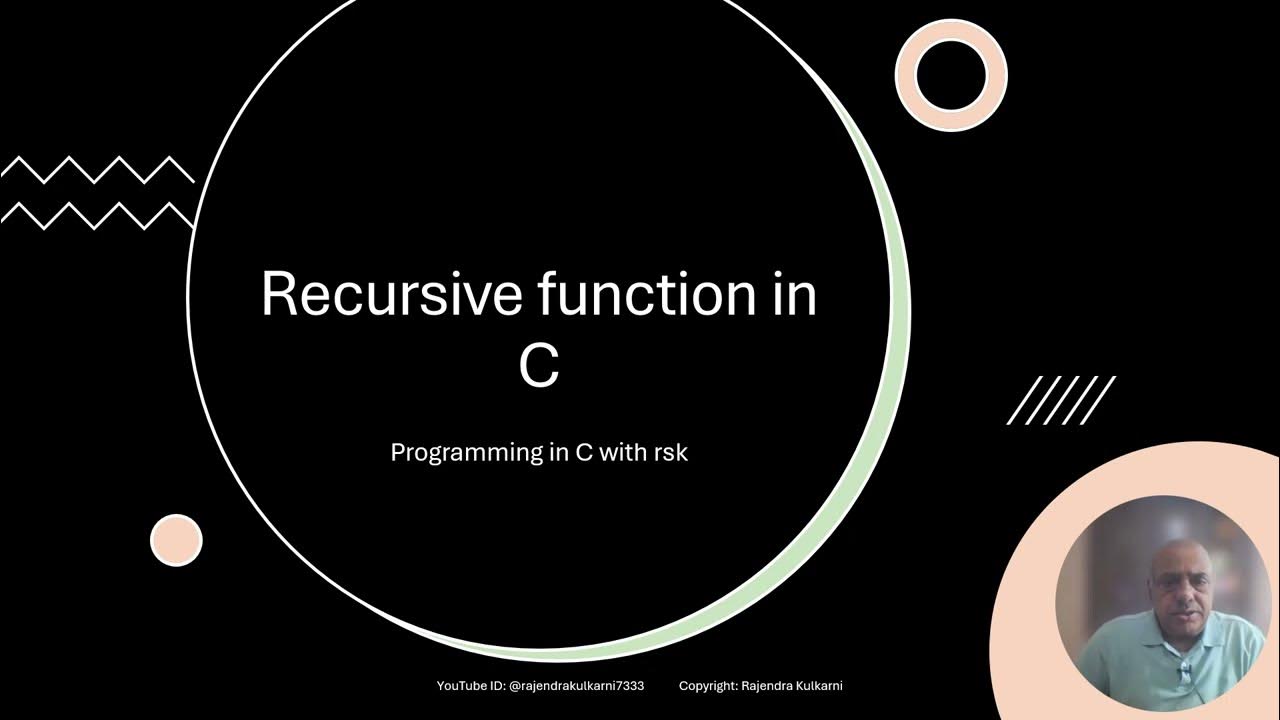 Recursive function in C

Programming in C with rsk

YouTube ID: @rajendrakulkarni7333 Copyright: Rajendra Kulkarni